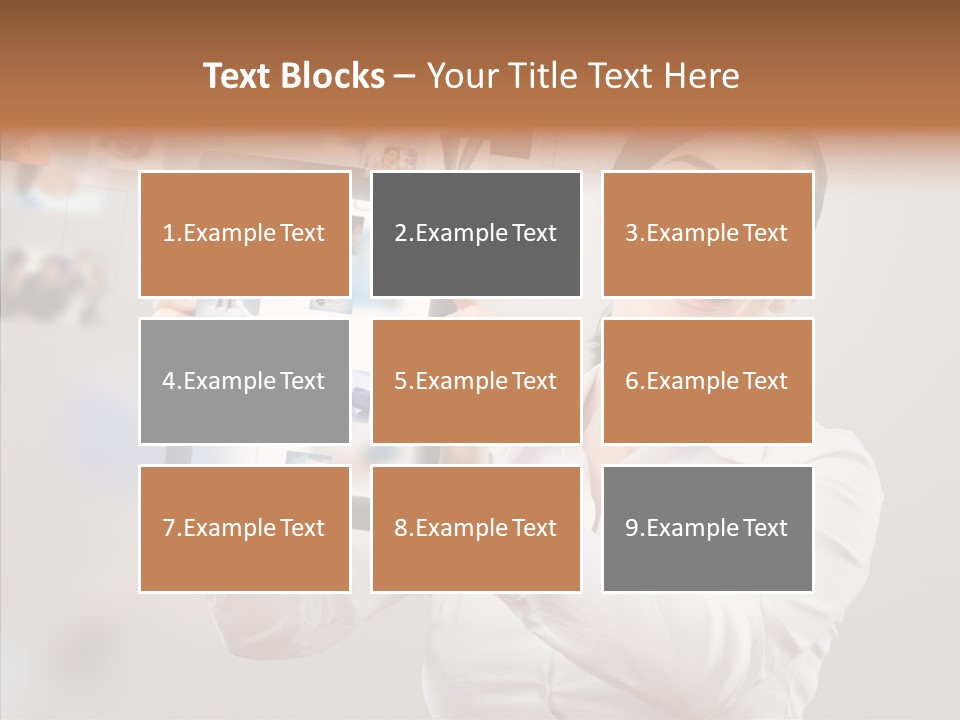 Text Blocks – Your Title Text Here

1.Example Text

2.Example Text

3.Example Text

4.Example Text

5.Example Text

6.Example Text

7.Example Text

8.Example Text

9.Example Text